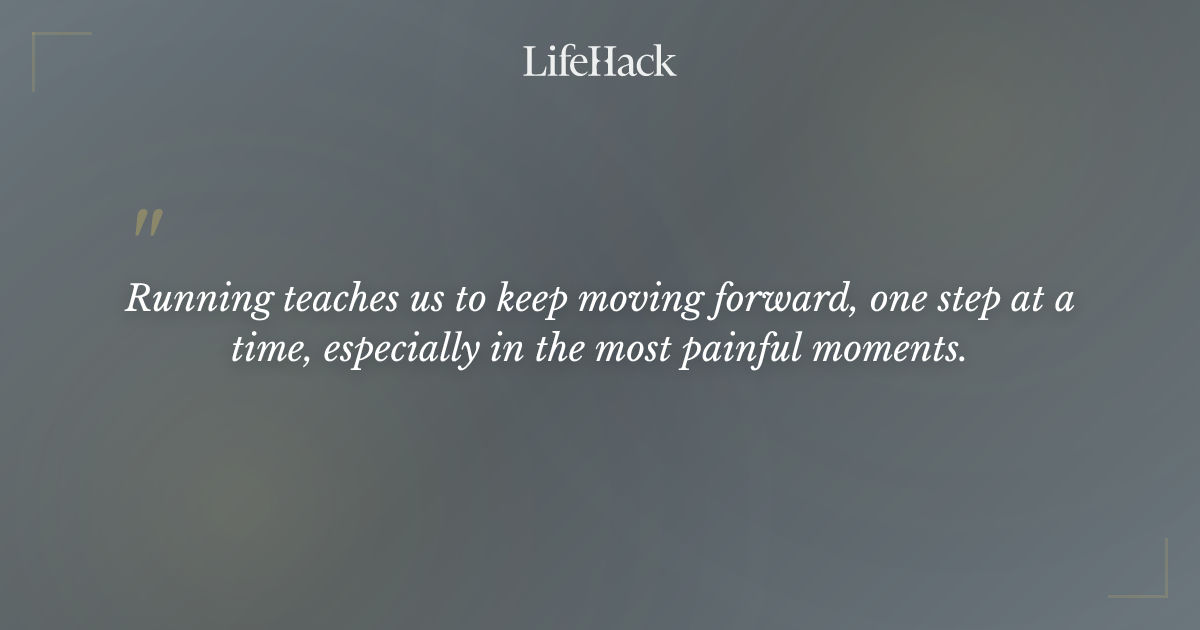 LifeHack

"

Running teaches us to keep moving forward, one step at a time, especially in the most painful moments.